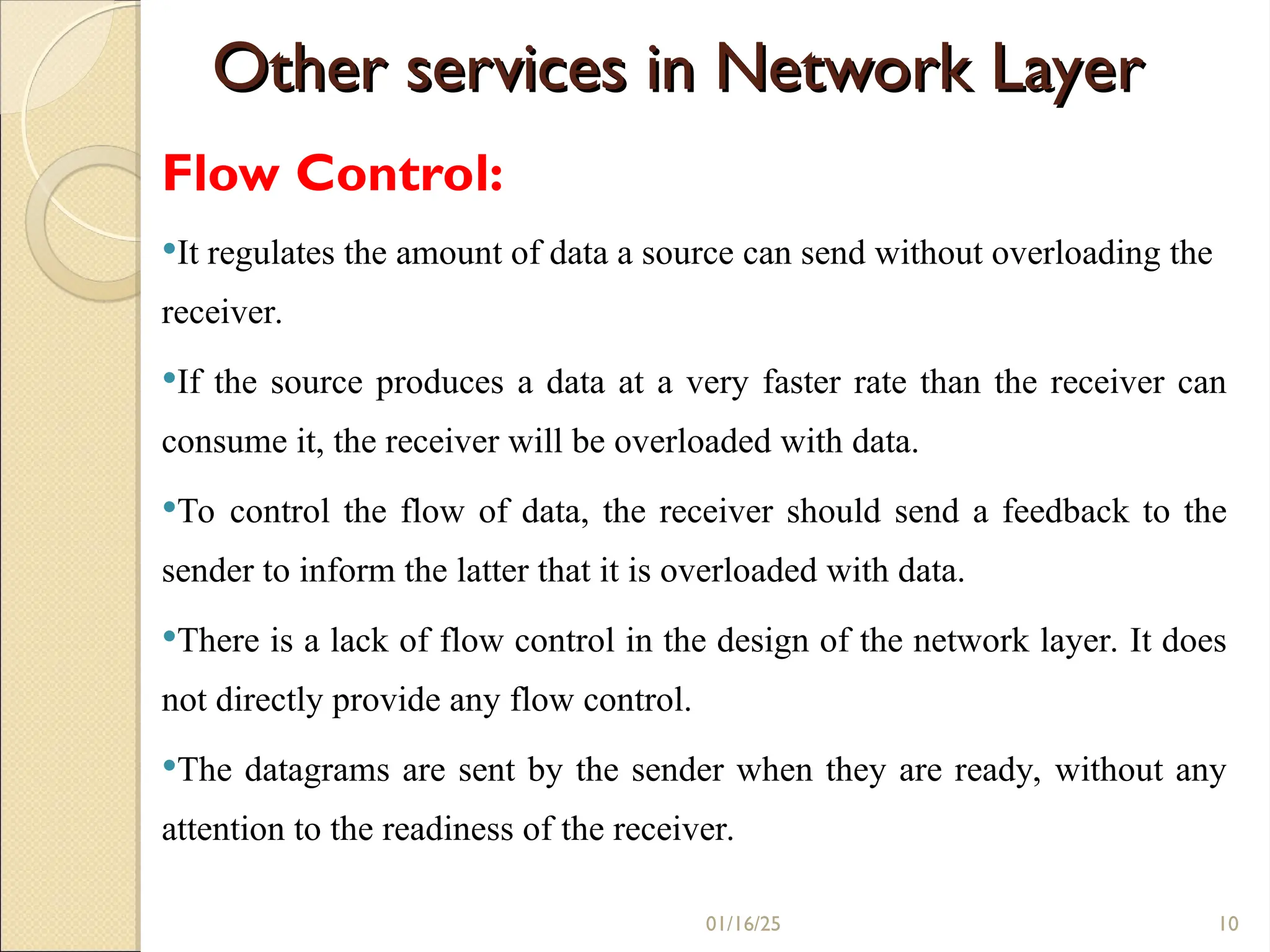 Other services in Network Layer

Flow Control:

•It regulates the amount of data a source can send without overloading the receiver.

•If the source produces a data at a very faster rate than the receiver can consume it, the receiver will be overloaded with data.

•To control the flow of data, the receiver should send a feedback to the sender to inform the latter that it is overloaded with data.

•There is a lack of flow control in the design of the network layer. It does not directly provide any flow control.

•The datagrams are sent by the sender when they are ready, without any attention to the readiness of the receiver.

01/16/25

10